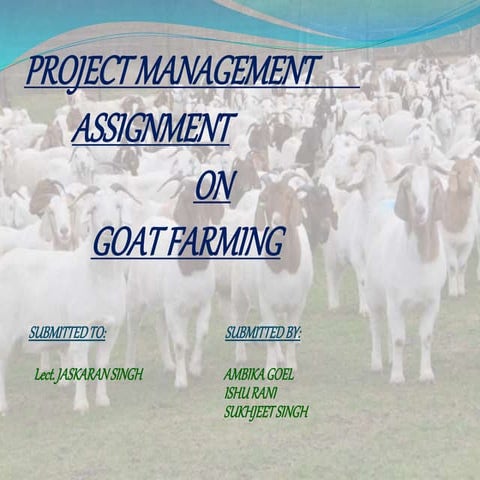 PROJECT MANAGEMENT ASSIGNMENT ON GOAT FARMING

SUBMITTED TO:

Lect. JASKARAN SINGH

SUBMITTED BY:

AMBIKA GOEL
ISHU RANI
SUKHJEET SINGH